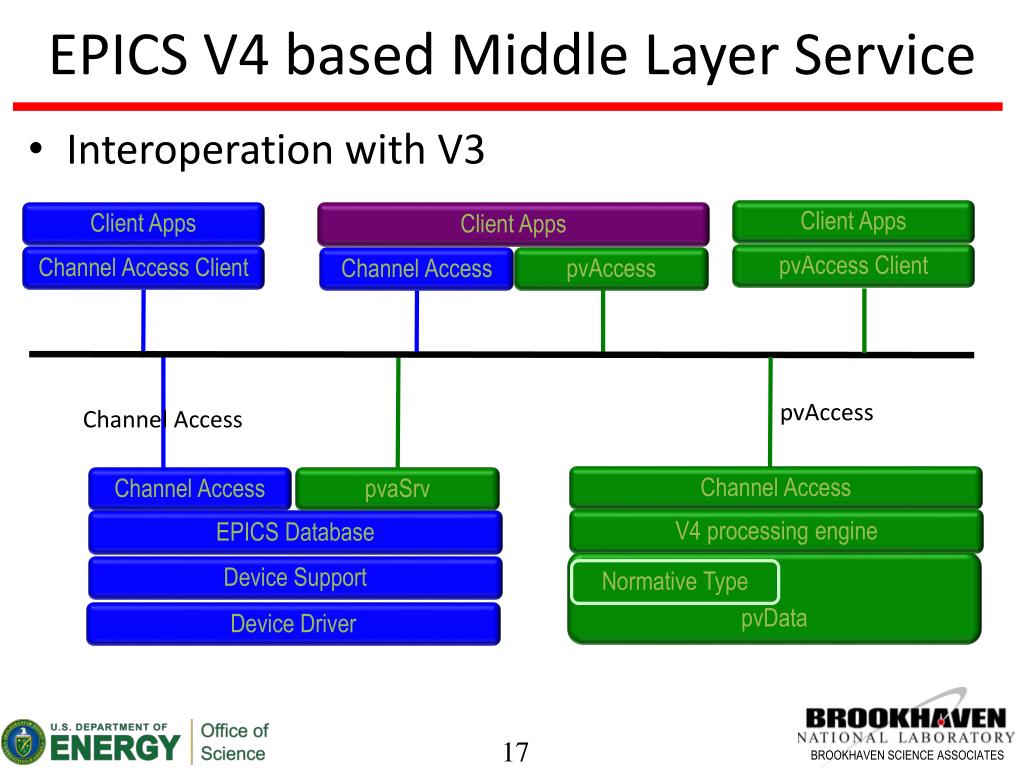 EPICS V4 based Middle Layer Service

• Interoperation with V3

Client Apps
Channel Access Client

Client Apps
Channel Access
pvAccess

Client Apps
pvAccess Client

Channel Access

pvAccess

Channel Access
pvaSrv
EPICS Database
Device Support
Device Driver

Channel Access
V4 processing engine
Normative Type
pvData

U.S. DEPARTMENT OF ENERGY
Office of Science

17

BROOKHAVEN NATIONAL LABORATORY
BROOKHAVEN SCIENCE ASSOCIATES